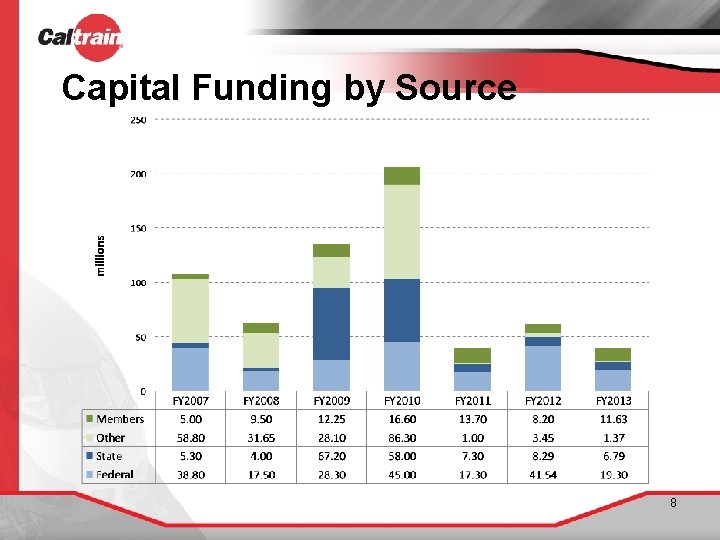 Caltrain

Capital Funding by Source

250
200
150
100
50
0

millions

| | FY2007 | FY2008 | FY2009 | FY2010 | FY2011 | FY2012 | FY2013 |
|---|---|---|---|---|---|---|---|
| Members | 5.00 | 9.50 | 12.25 | 16.60 | 13.70 | 8.20 | 11.63 |
| Other | 58.80 | 31.65 | 28.10 | 86.30 | 1.00 | 3.45 | 1.37 |
| State | 5.30 | 4.00 | 67.20 | 58.00 | 7.30 | 8.29 | 6.79 |
| Federal | 38.80 | 17.50 | 28.30 | 45.00 | 17.30 | 41.54 | 19.30 |

8